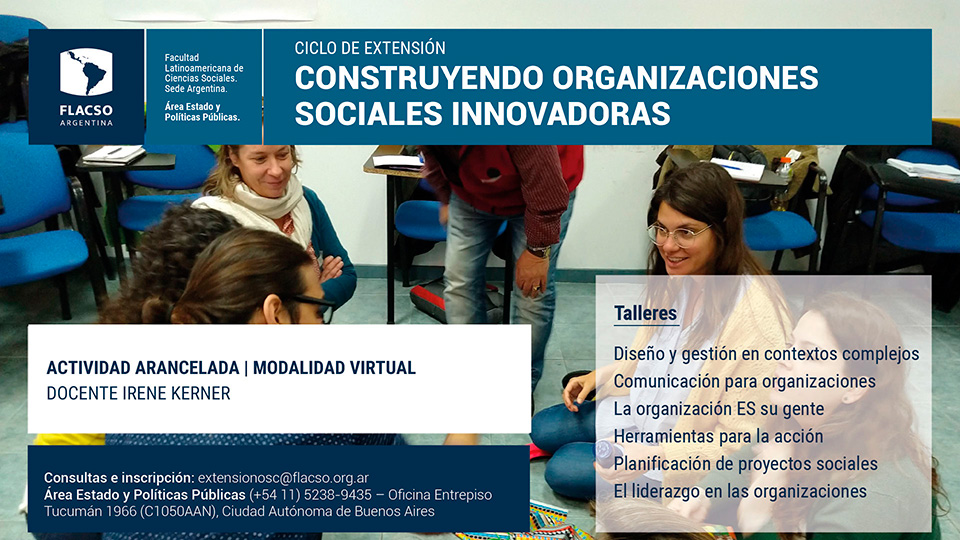 FLACSO
ARGENTINA

Facultad Latinoamericana de Ciencias Sociales. Sede Argentina.

Área Estado y Políticas Públicas.

CICLO DE EXTENSIÓN
CONSTRUYENDO ORGANIZACIONES SOCIALES INNOVADORAS

ACTIVIDAD ARANCELADA | MODALIDAD VIRTUAL
DOCENTE IRENE KERNER

Talleres
Diseño y gestión en contextos complejos
Comunicación para organizaciones
La organización ES su gente
Herramientas para la acción
Planificación de proyectos sociales
El liderazgo en las organizaciones

Consultas e inscripción: extensionosc@flacso.org.ar
Área Estado y Políticas Públicas (+54 11) 5238-9435 – Oficina Entrepiso
Tucumán 1966 (C1050AAN), Ciudad Autónoma de Buenos Aires